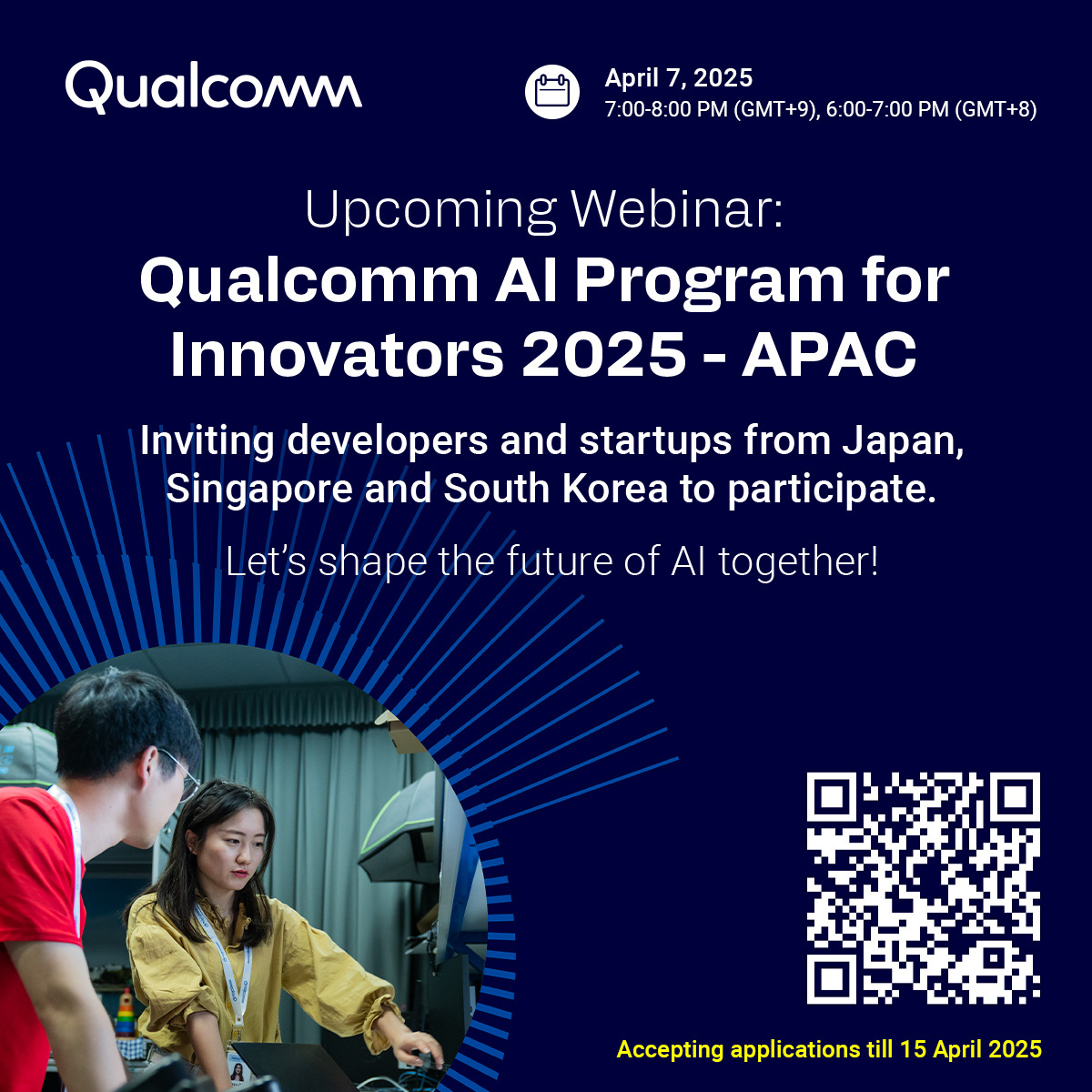 Qualcomm

April 7, 2025
7:00-8:00 PM (GMT+9), 6:00-7:00 PM (GMT+8)

Upcoming Webinar:
Qualcomm AI Program for Innovators 2025 - APAC

Inviting developers and startups from Japan, Singapore and South Korea to participate.

Let's shape the future of AI together!

Accepting applications till 15 April 2025